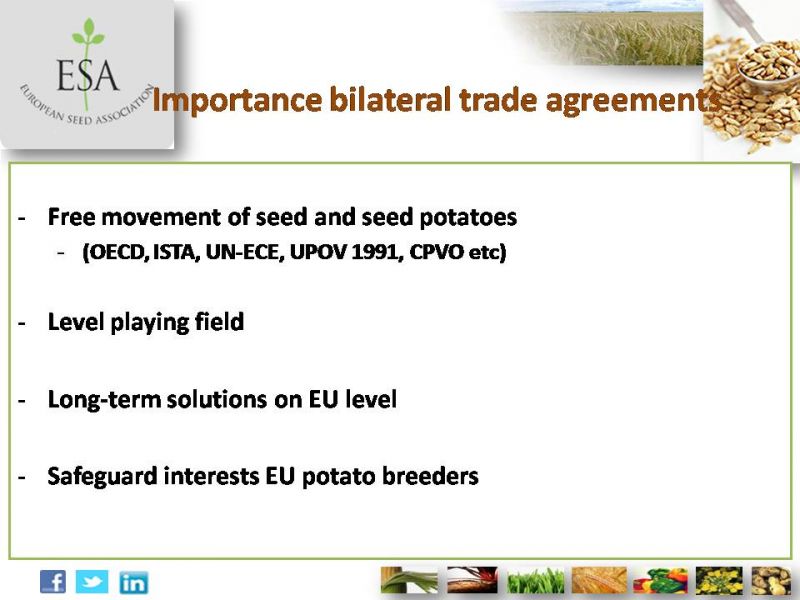 ESA
EUROPEAN SEED ASSOCIATION

Importance bilateral trade agreements

- Free movement of seed and seed potatoes
  - (OECD, ISTA, UN-ECE, UPOV 1991, CPVO etc)

- Level playing field

- Long-term solutions on EU level

- Safeguard interests EU potato breeders

f in